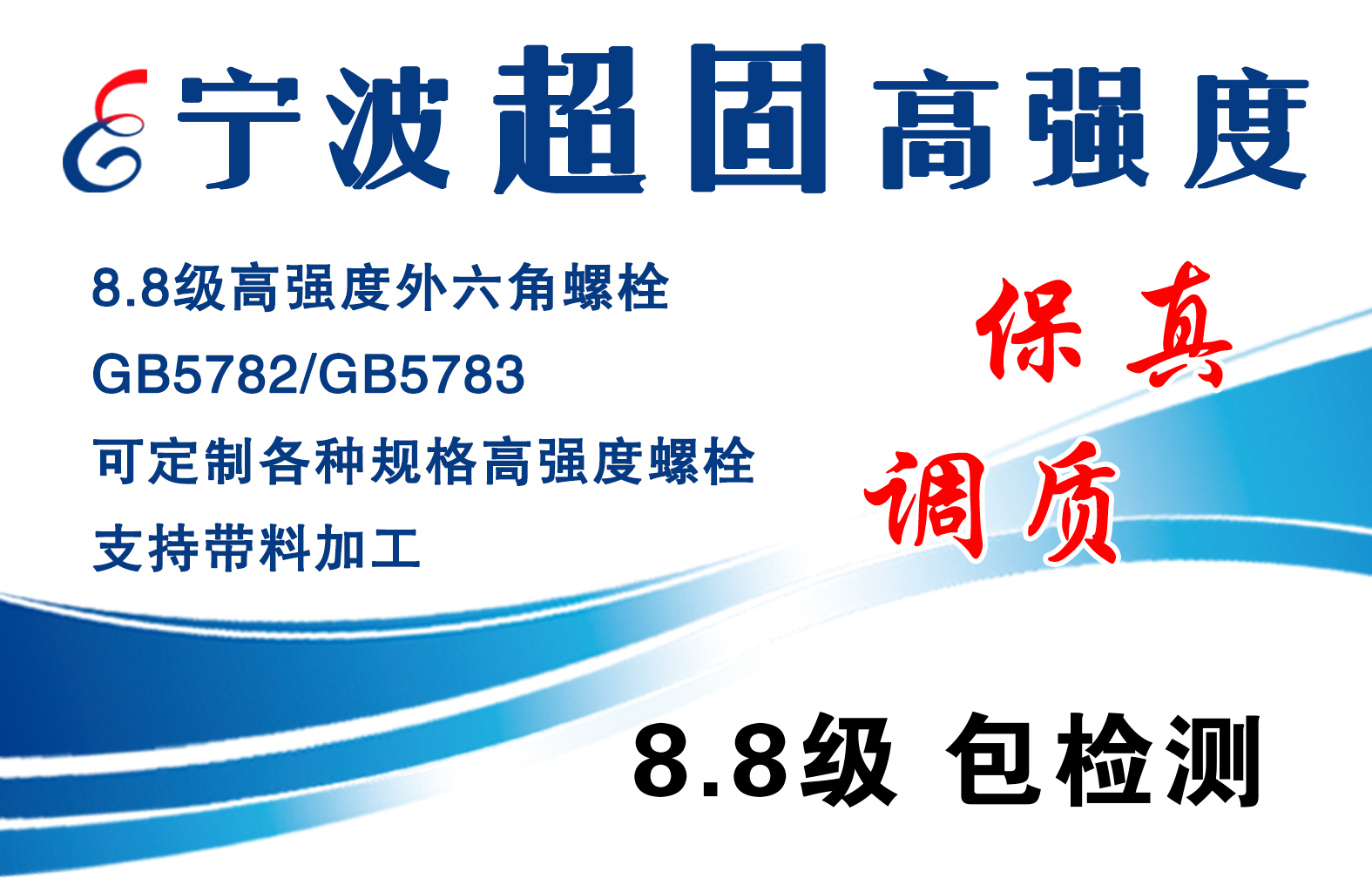 宁波超固高强度

8.8级高强度外六角螺栓

GB5782/GB5783

可定制各种规格高强度螺栓

支持带料加工

保真

调质

8.8级 包检测